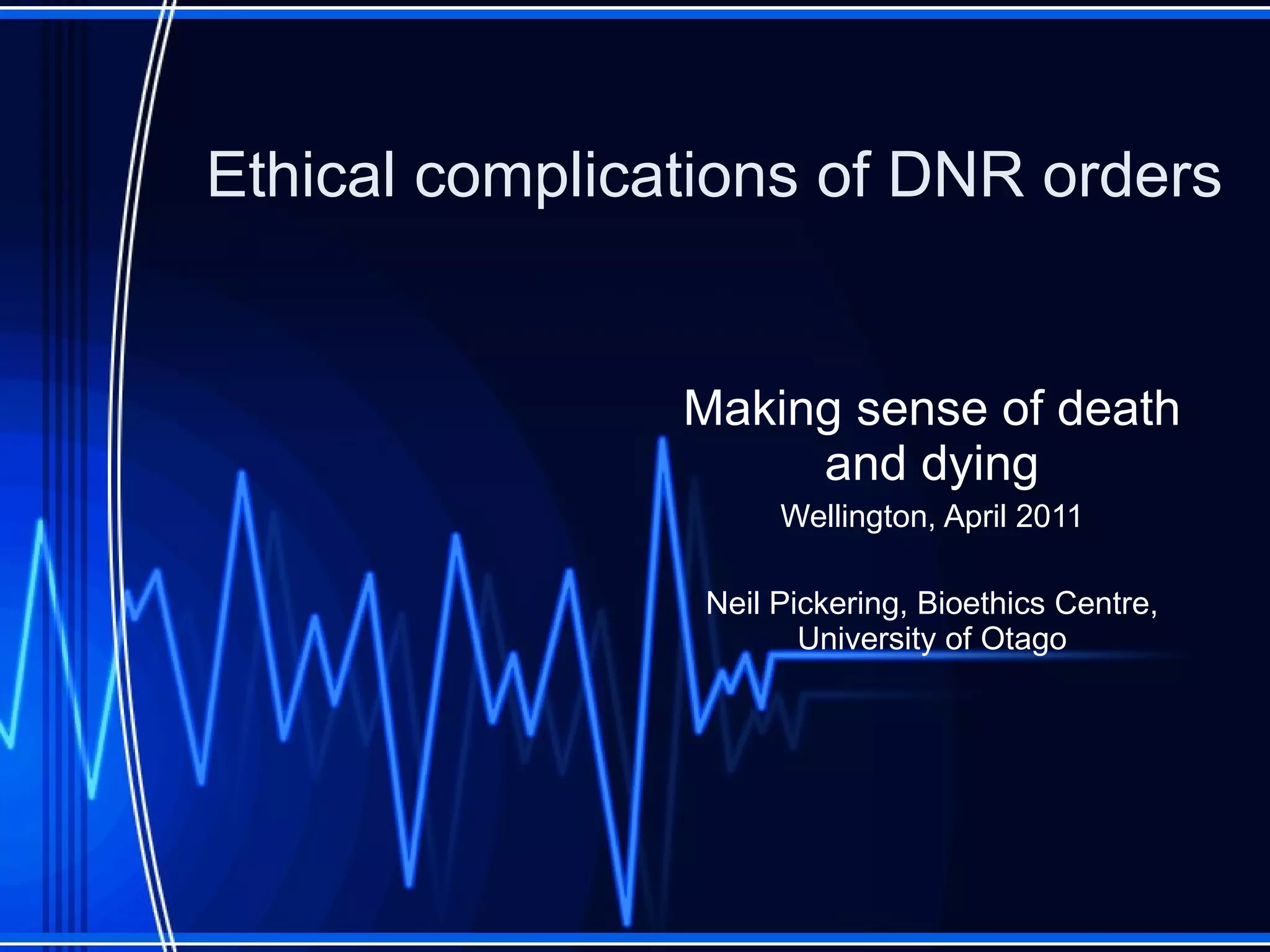 Ethical complications of DNR orders

Making sense of death and dying

Wellington, April 2011

Neil Pickering, Bioethics Centre, University of Otago